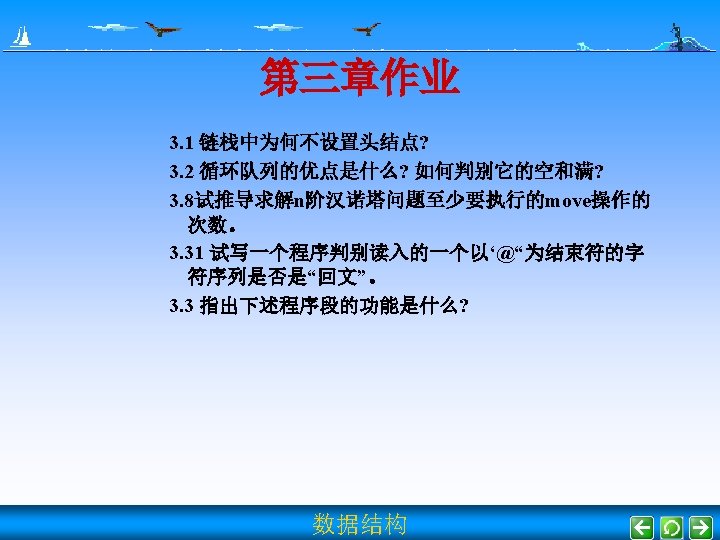 第三章作业

3.1 链栈中为何不设置头结点?

3.2 循环队列的优点是什么? 如何判别它的空和满?

3.8试推导求解n阶汉诺塔问题至少要执行的move操作的次数。

3.31 试写一个程序判别读入的一个以‘@“为结束符的字符序列是否是“回文”。

3.3 指出下述程序段的功能是什么?

数据结构